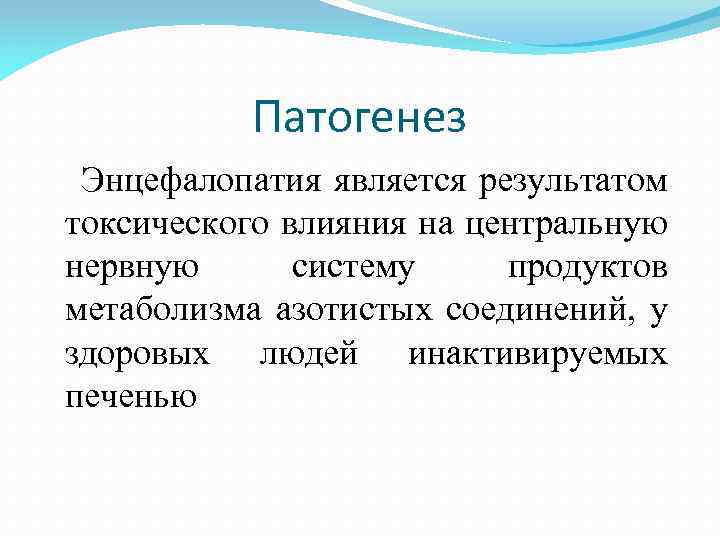 Патогенез

Энцефалопатия является результатом токсического влияния на центральную нервную систему продуктов метаболизма азотистых соединений, у здоровых людей инактивируемых печенью